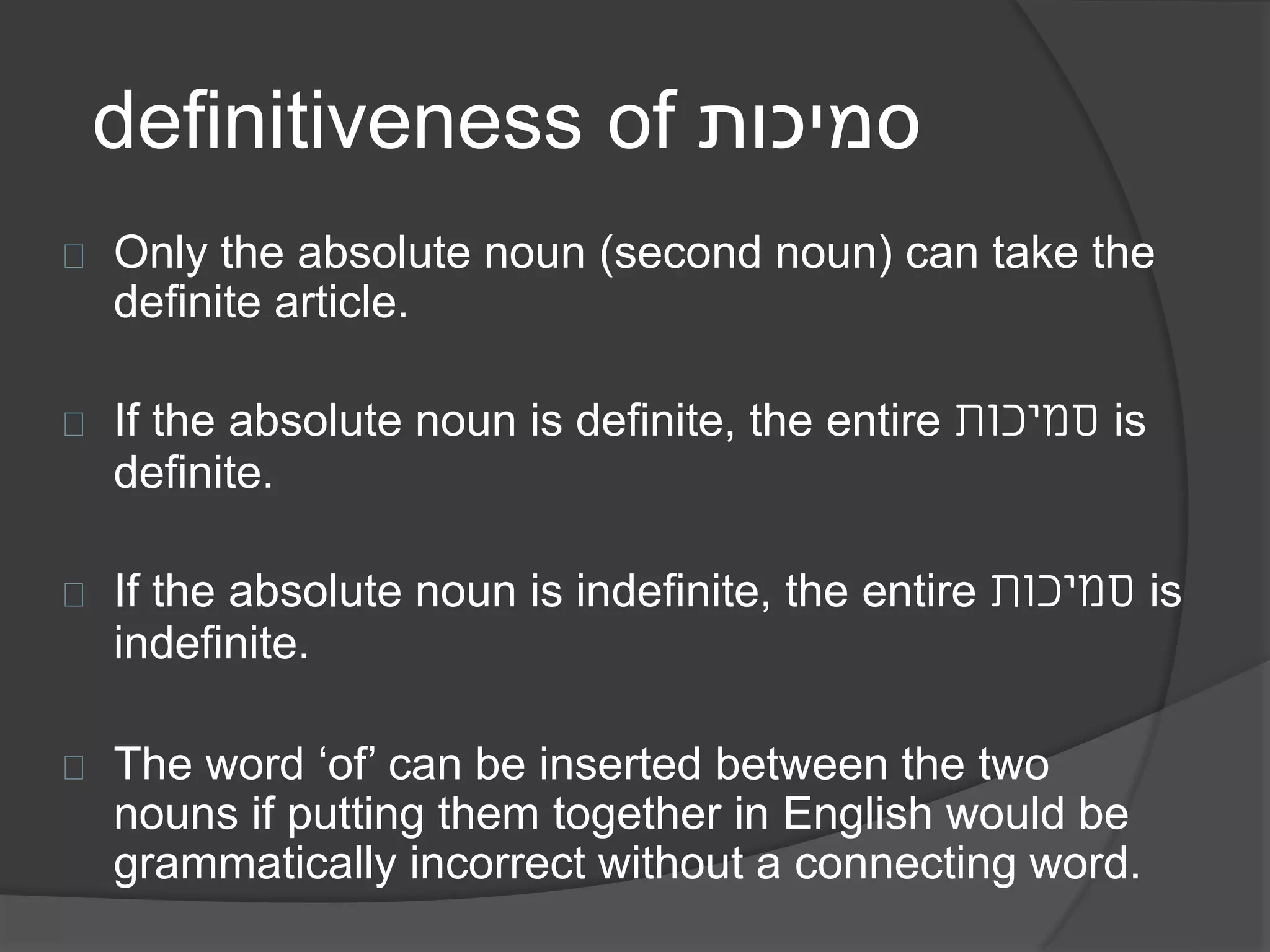 definitiveness of סמיכות

Only the absolute noun (second noun) can take the definite article.

If the absolute noun is definite, the entire סמיכות is definite.

If the absolute noun is indefinite, the entire סמיכות is indefinite.

The word ‘of’ can be inserted between the two nouns if putting them together in English would be grammatically incorrect without a connecting word.